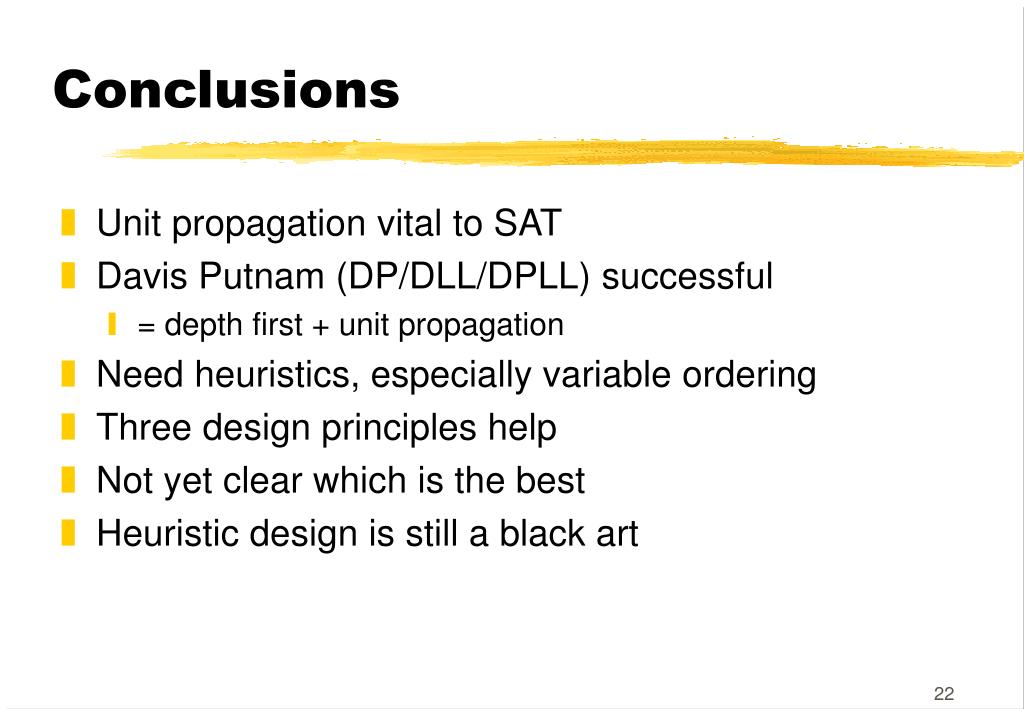 Conclusions

Unit propagation vital to SAT
Davis Putnam (DP/DLL/DPLL) successful
= depth first + unit propagation
Need heuristics, especially variable ordering
Three design principles help
Not yet clear which is the best
Heuristic design is still a black art

22